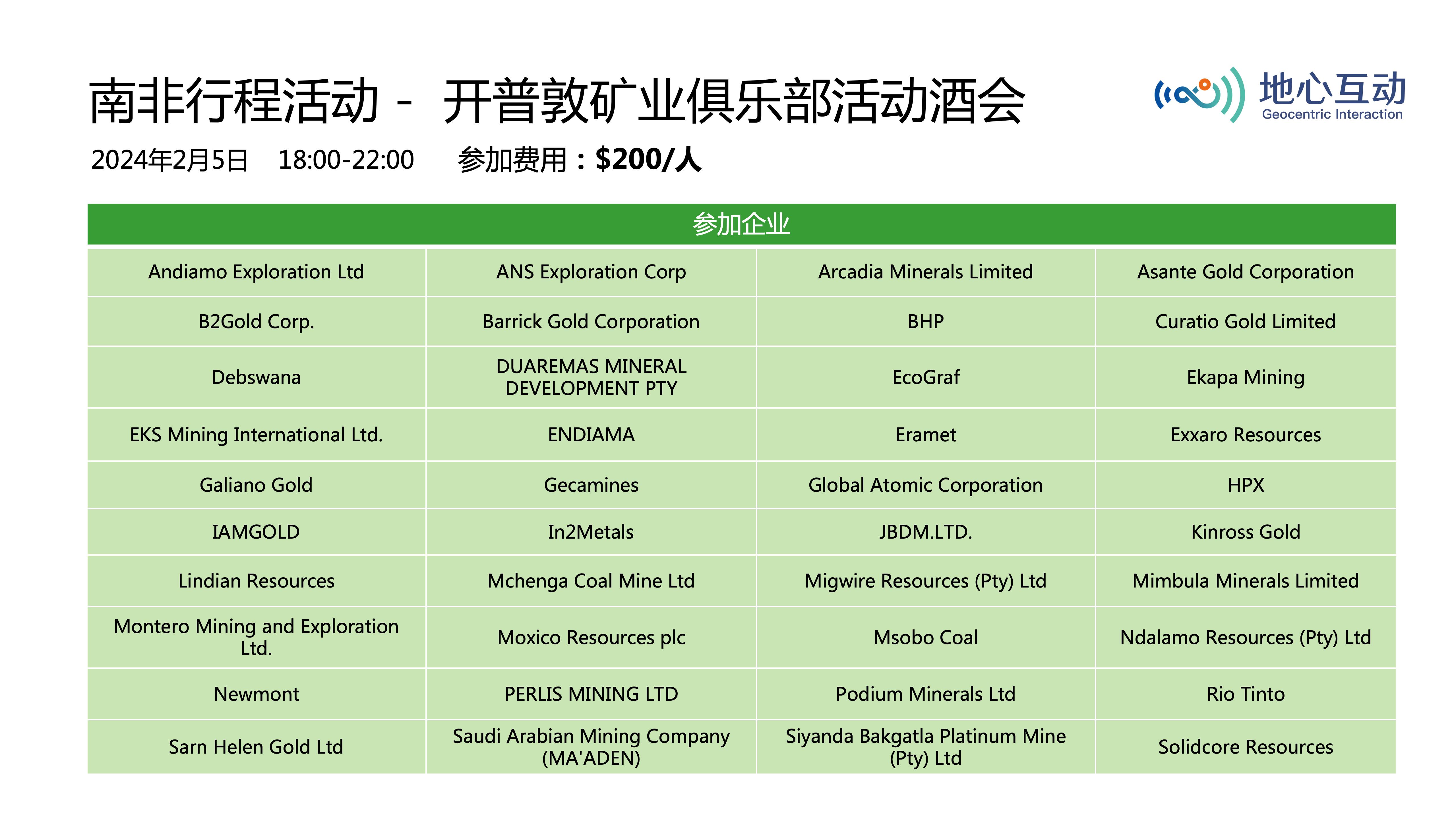 南非行程活动 - 开普敦矿业俱乐部活动酒会

地心互动
Geocentric Interaction

2024年2月5日 18:00-22:00 参加费用：$200/人

| 参加企业 | | | |
|---|---|---|---|
| Andiamo Exploration Ltd | ANS Exploration Corp | Arcadia Minerals Limited | Asante Gold Corporation |
| B2Gold Corp. | Barrick Gold Corporation | BHP | Curatio Gold Limited |
| Debswana | DUAREMAS MINERAL DEVELOPMENT PTY | EcoGraf | Ekapa Mining |
| EKS Mining International Ltd. | ENDIAMA | Eramet | Exxaro Resources |
| Galiano Gold | Gecamines | Global Atomic Corporation | HPX |
| IAMGOLD | In2Metals | JBDM.LTD. | Kinross Gold |
| Lindian Resources | Mchenga Coal Mine Ltd | Migwire Resources (Pty) Ltd | Mimbula Minerals Limited |
| Montero Mining and Exploration Ltd. | Moxico Resources plc | Msobo Coal | Ndalamo Resources (Pty) Ltd |
| Newmont | PERLIS MINING LTD | Podium Minerals Ltd | Rio Tinto |
| Sarn Helen Gold Ltd | Saudi Arabian Mining Company (MA'ADEN) | Siyanda Bakgatla Platinum Mine (Pty) Ltd | Solidcore Resources |